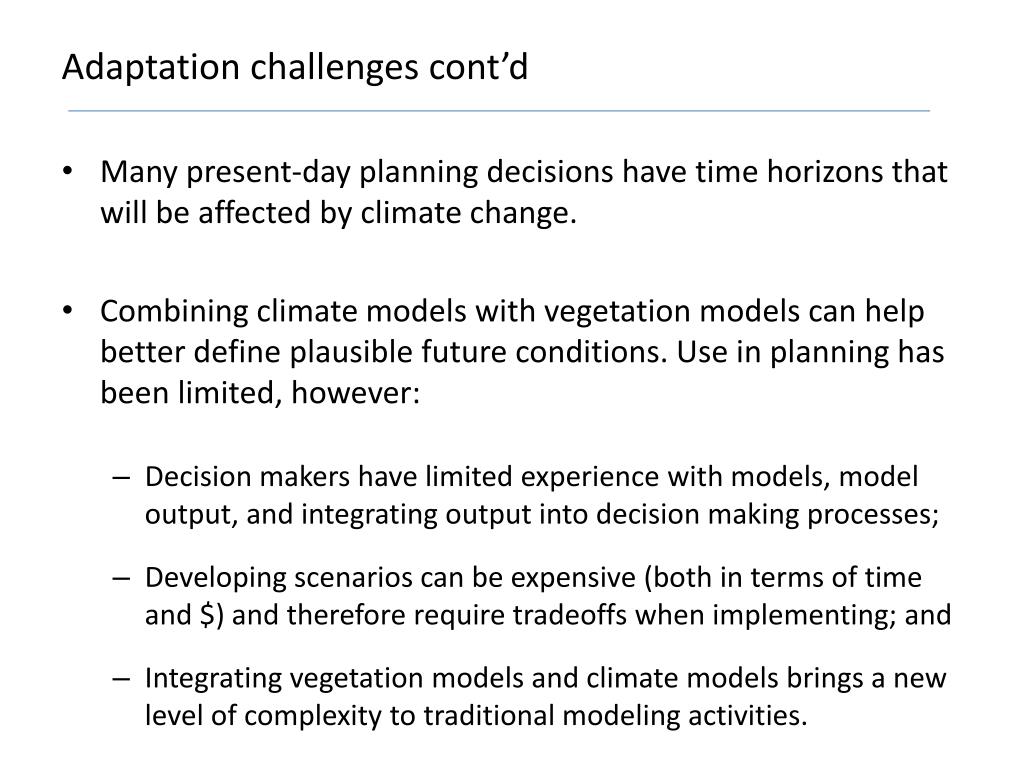 Adaptation challenges cont’d

• Many present-day planning decisions have time horizons that will be affected by climate change.

• Combining climate models with vegetation models can help better define plausible future conditions. Use in planning has been limited, however:

– Decision makers have limited experience with models, model output, and integrating output into decision making processes;

– Developing scenarios can be expensive (both in terms of time and \$) and therefore require tradeoffs when implementing; and

– Integrating vegetation models and climate models brings a new level of complexity to traditional modeling activities.